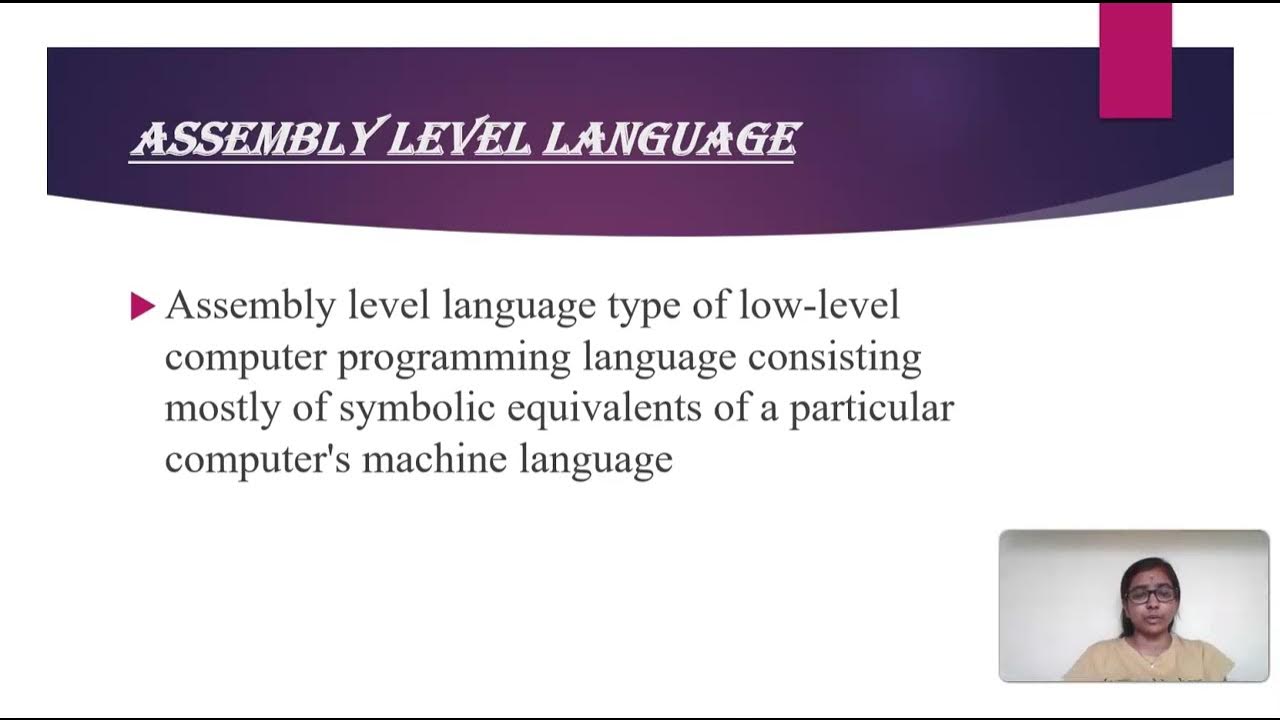 ASSEMBLY LEVEL LANGUAGE

Assembly level language type of low-level computer programming language consisting mostly of symbolic equivalents of a particular computer's machine language